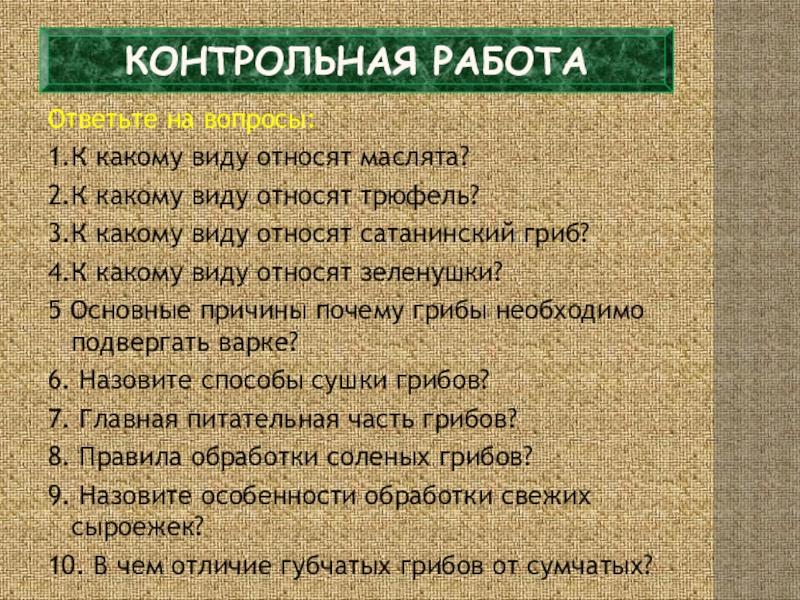 КОНТРОЛЬНАЯ РАБОТА

Ответьте на вопросы:

1.К какому виду относят маслята?

2.К какому виду относят трюфель?

3.К какому виду относят сатанинский гриб?

4.К какому виду относят зеленушки?

5 Основные причины почему грибы необходимо подвергать варке?

6. Назовите способы сушки грибов?

7. Главная питательная часть грибов?

8. Правила обработки соленых грибов?

9. Назовите особенности обработки свежих сыроежек?

10. В чем отличие губчатых грибов от сумчатых?